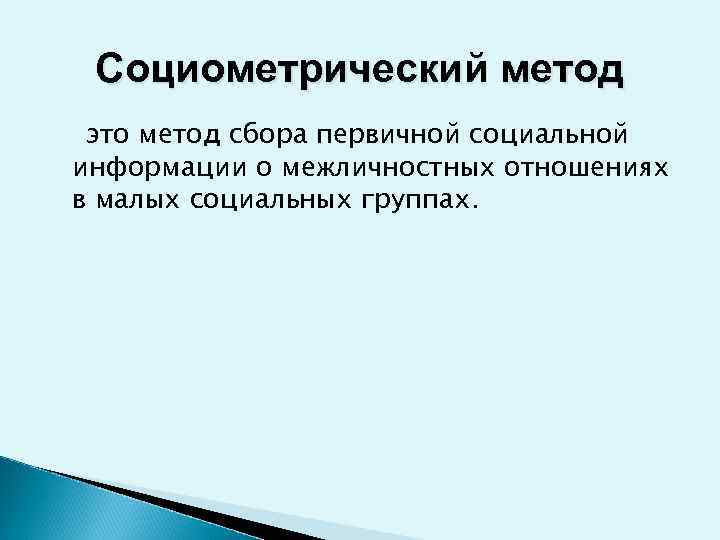 Социометрический метод

это метод сбора первичной социальной информации о межличностных отношениях в малых социальных группах.